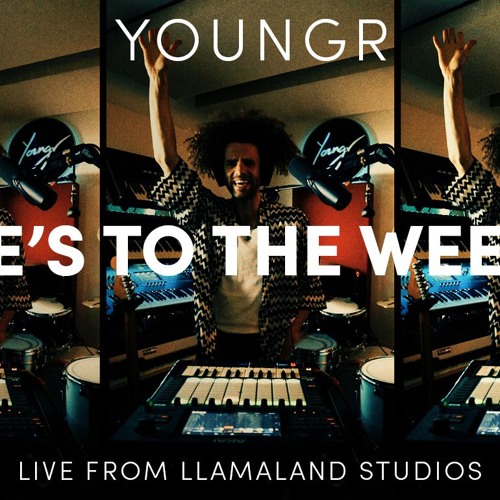 YOUNGR

Youngr

Youngr

E'S TO THE WEE

LIVE FROM LLAMALAND STUDIOS